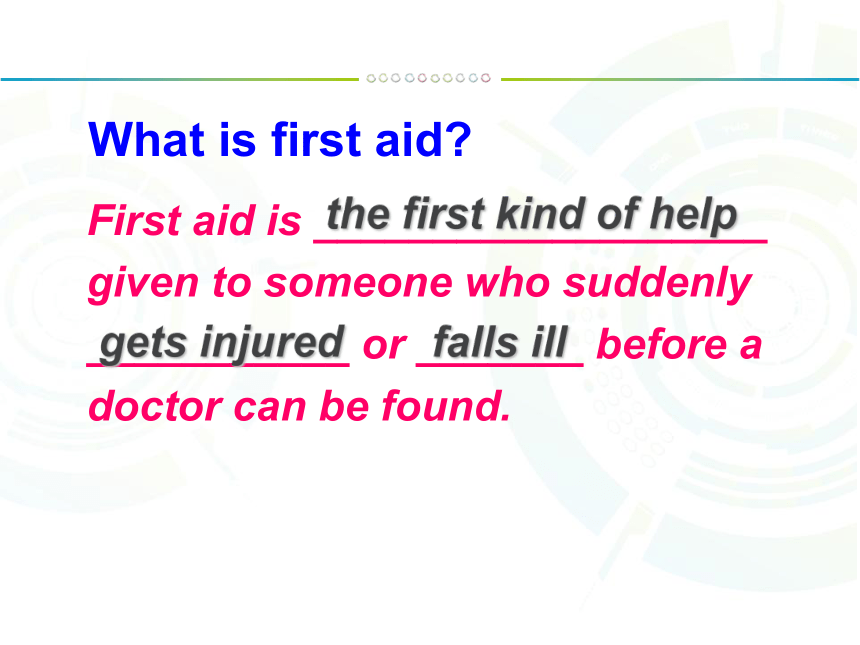 What is first aid?

First aid is the first kind of help given to someone who suddenly gets injured or falls ill before a doctor can be found.